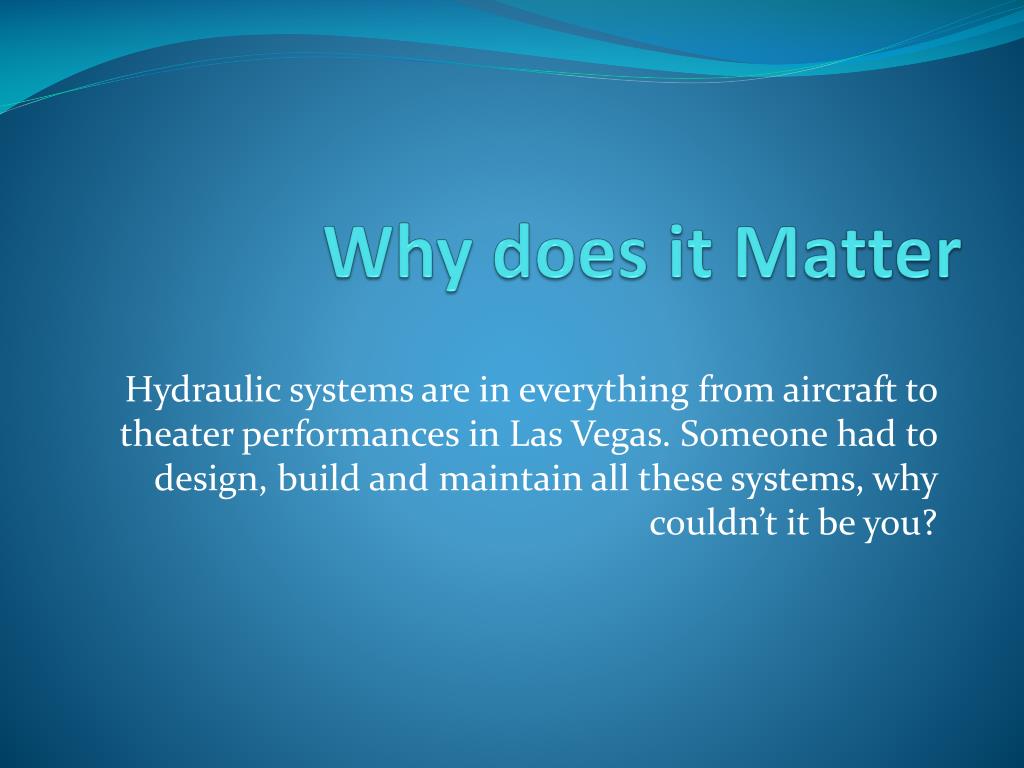 Why does it Matter

Hydraulic systems are in everything from aircraft to theater performances in Las Vegas. Someone had to design, build and maintain all these systems, why couldn’t it be you?